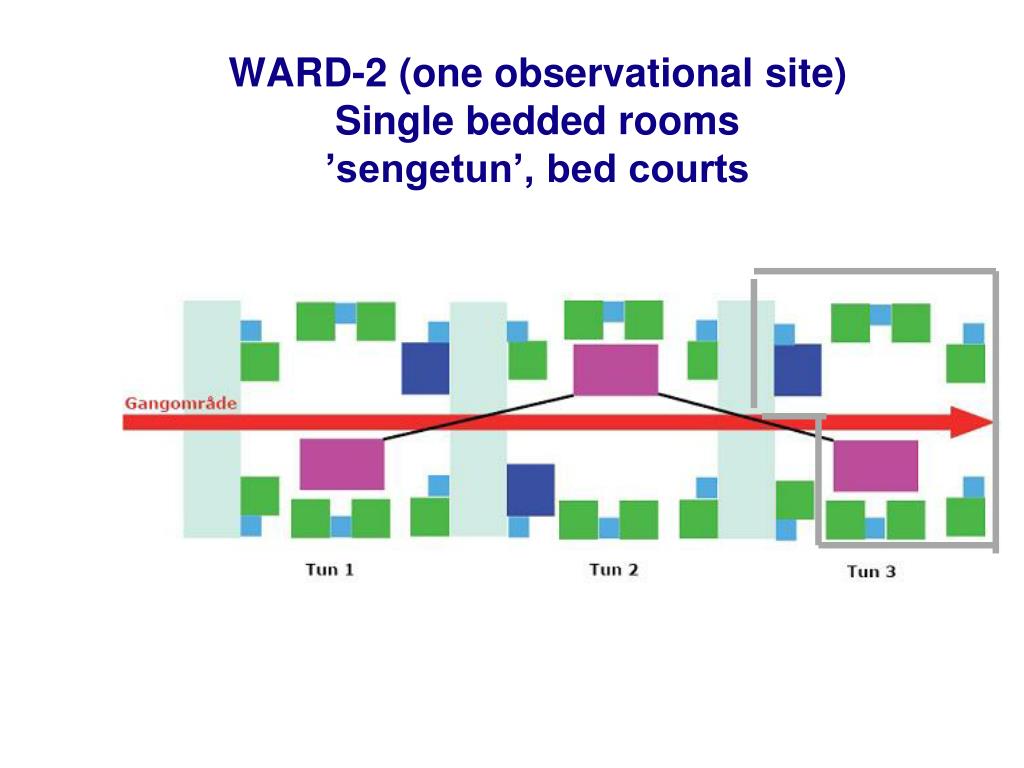 WARD-2 (one observational site)
Single bedded rooms
’sengetun’, bed courts

Gangområde

Tun 1

Tun 2

Tun 3